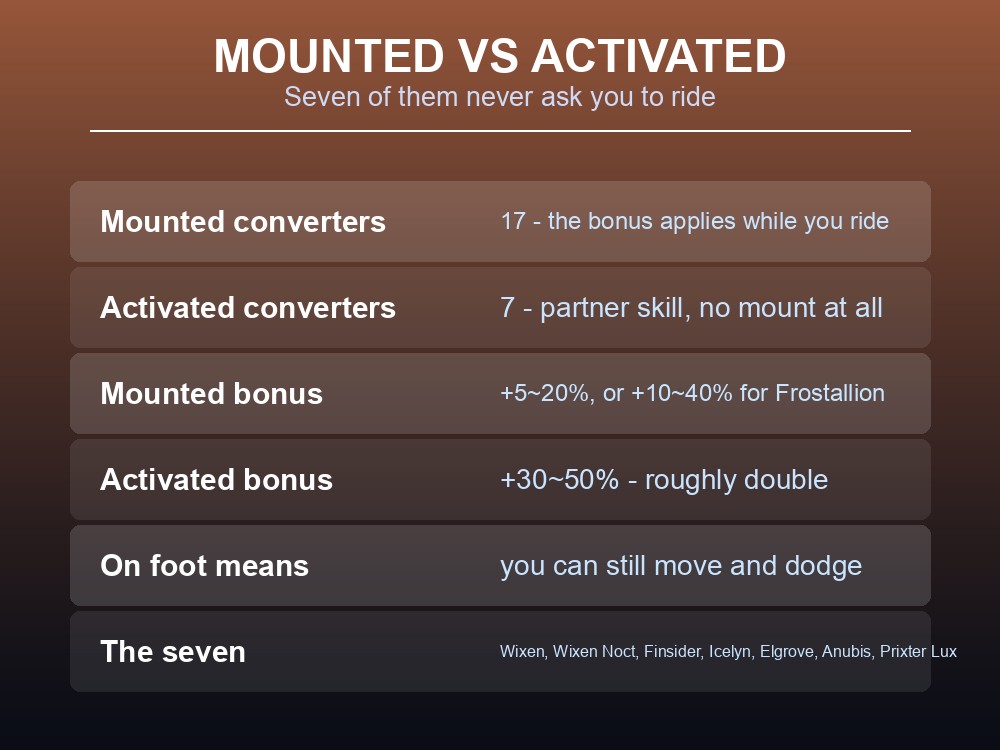 MOUNTED VS ACTIVATED

Seven of them never ask you to ride

| | |
|---|---|
| Mounted converters | 17 - the bonus applies while you ride |
| Activated converters | 7 - partner skill, no mount at all |
| Mounted bonus | +5~20%, or +10~40% for Frostallion |
| Activated bonus | +30~50% - roughly double |
| On foot means | you can still move and dodge |
| The seven | Wixen, Wixen Noct, Finsider, Icelyn, Elgrove, Anubis, Prixter Lux |